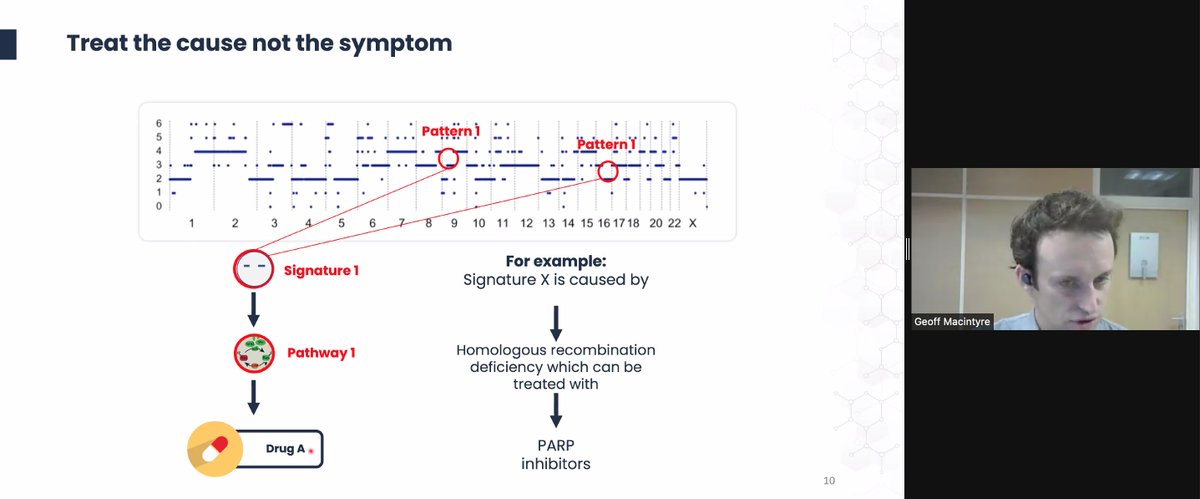 Treat the cause not the symptom

6
5
4
3
2
1
0

Pattern 1

Pattern 1

1 2 3 4 5 6 7 8 9 10 11 12 13 14 15 16 17 18 20 22 X

Signature 1

Pathway 1

Drug A

For example:
Signature X is caused by

Homologous recombination deficiency which can be treated with

PARP inhibitors

10

Geoff Macintyre